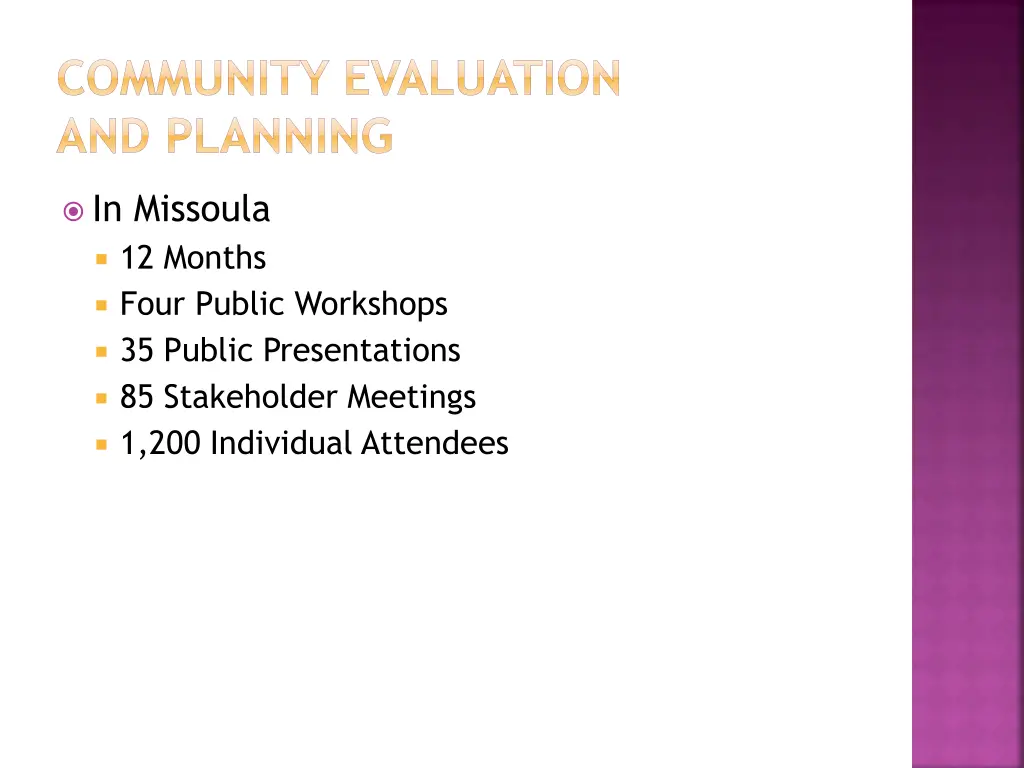 COMMUNITY EVALUATION AND PLANNING

In Missoula
12 Months
Four Public Workshops
35 Public Presentations
85 Stakeholder Meetings
1,200 Individual Attendees